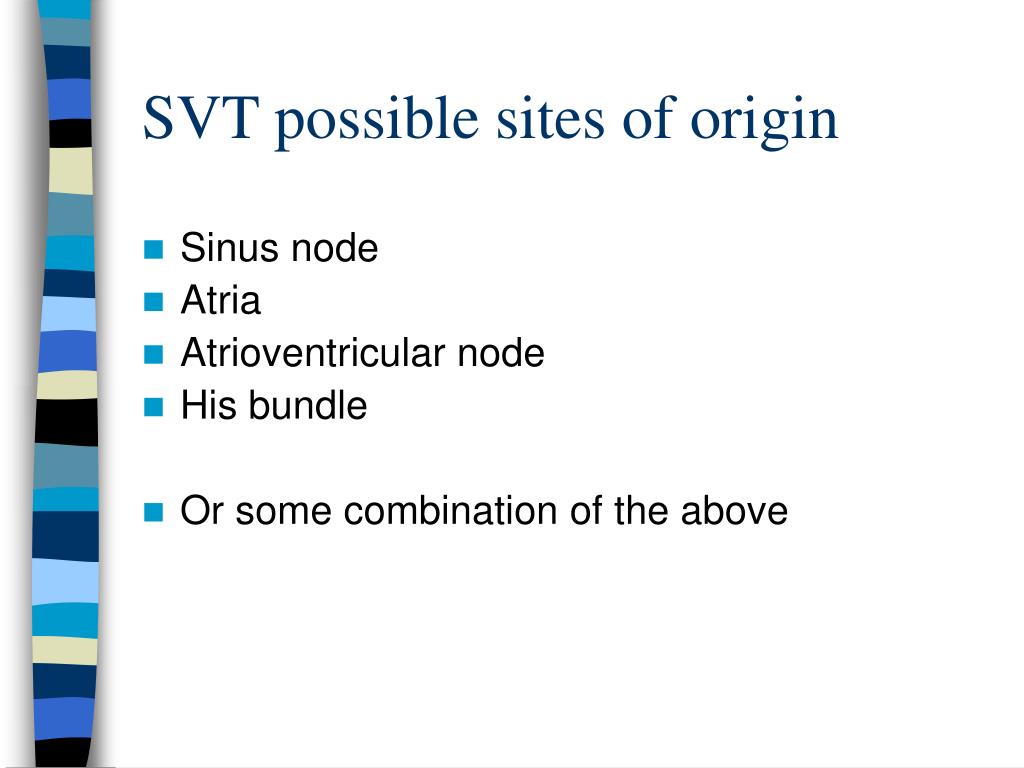 SVT possible sites of origin

- Sinus node
- Atria
- Atrioventricular node
- His bundle

- Or some combination of the above